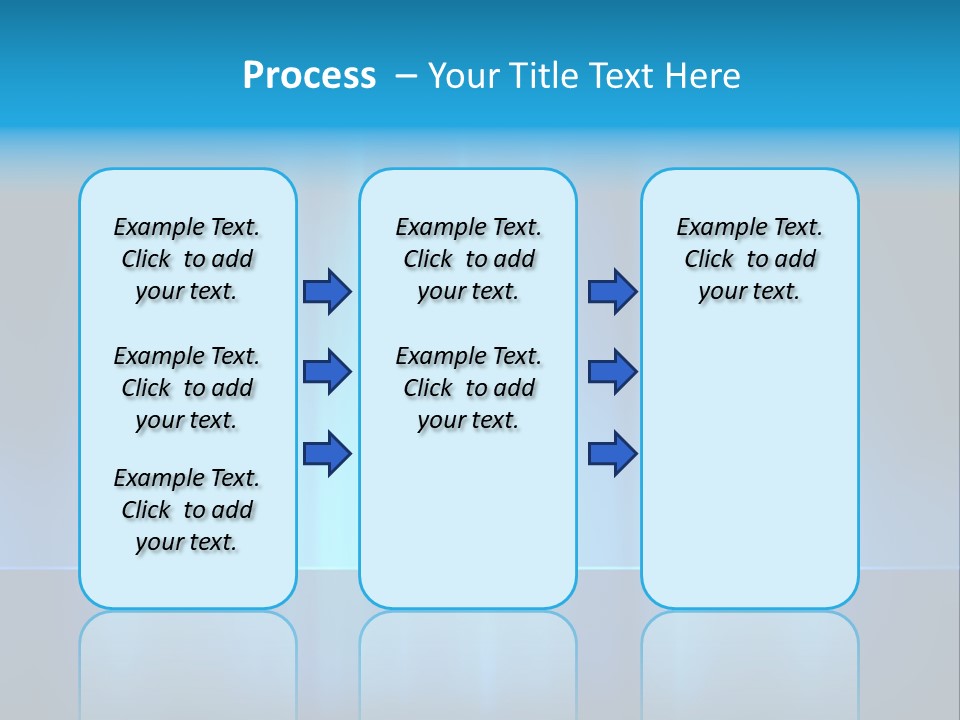 Process – Your Title Text Here

Example Text. Click to add your text.

Example Text. Click to add your text.

Example Text. Click to add your text.

Example Text. Click to add your text.

Example Text. Click to add your text.

Example Text. Click to add your text.